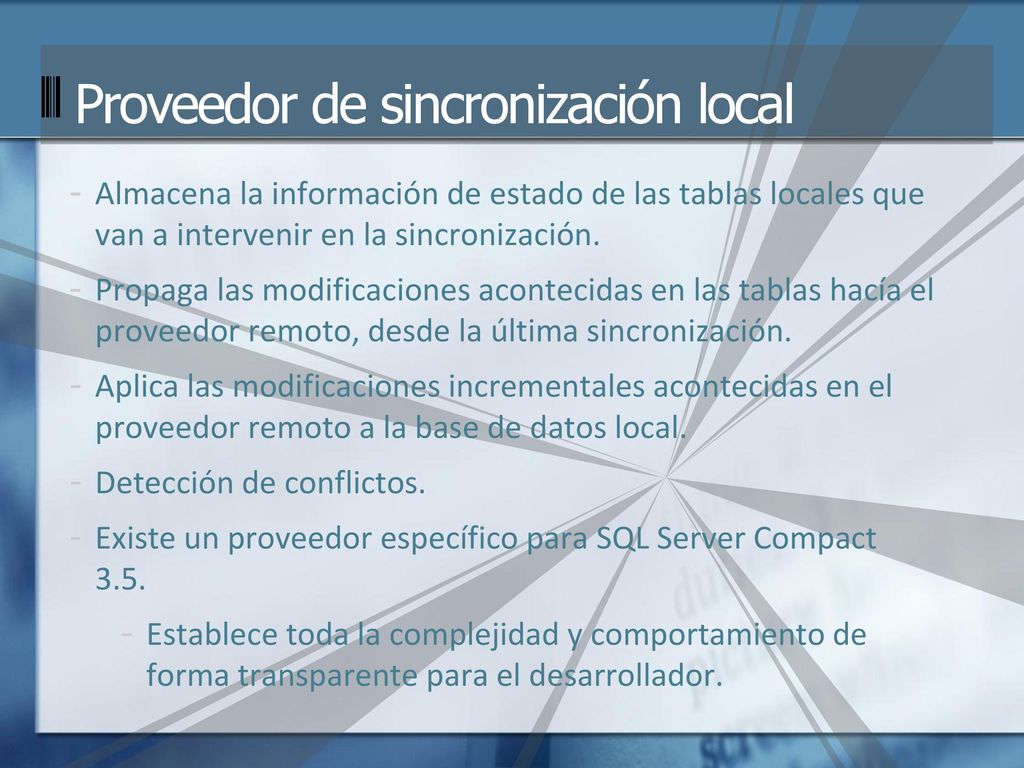 Proveedor de sincronización local

- Almacena la información de estado de las tablas locales que van a intervenir en la sincronización.
- Propaga las modificaciones acontecidas en las tablas hacía el proveedor remoto, desde la última sincronización.
- Aplica las modificaciones incrementales acontecidas en el proveedor remoto a la base de datos local.
- Detección de conflictos.
- Existe un proveedor específico para SQL Server Compact 3.5.
  - Establece toda la complejidad y comportamiento de forma transparente para el desarrollador.